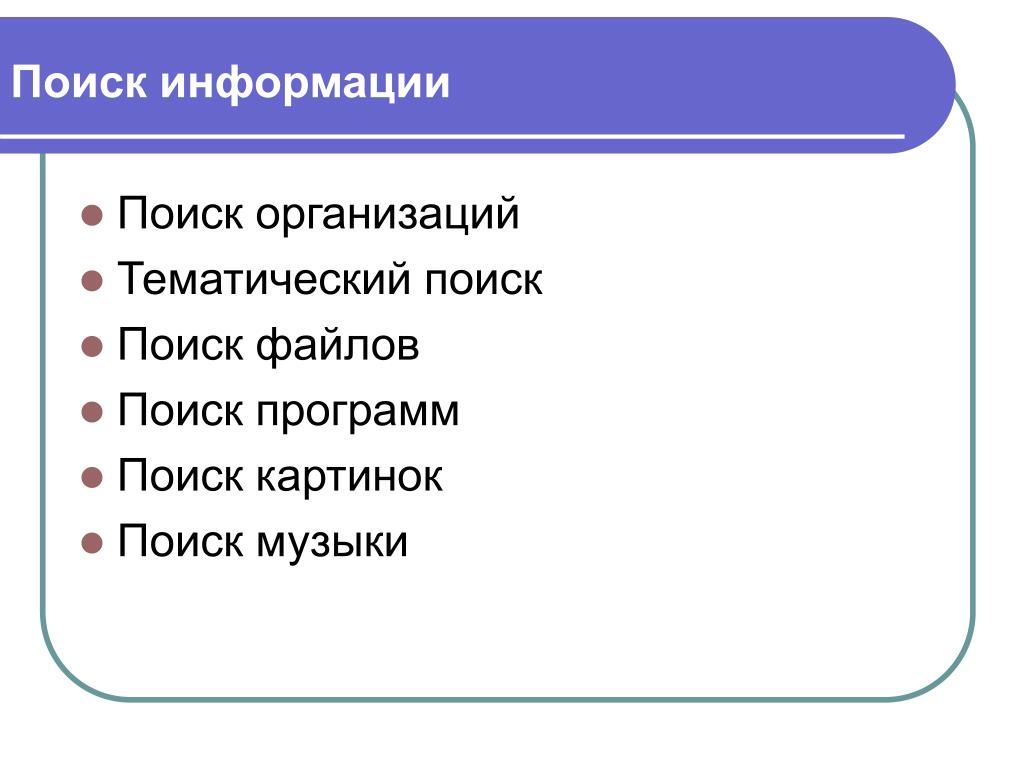 Поиск информации

- Поиск организаций
- Тематический поиск
- Поиск файлов
- Поиск программ
- Поиск картинок
- Поиск музыки